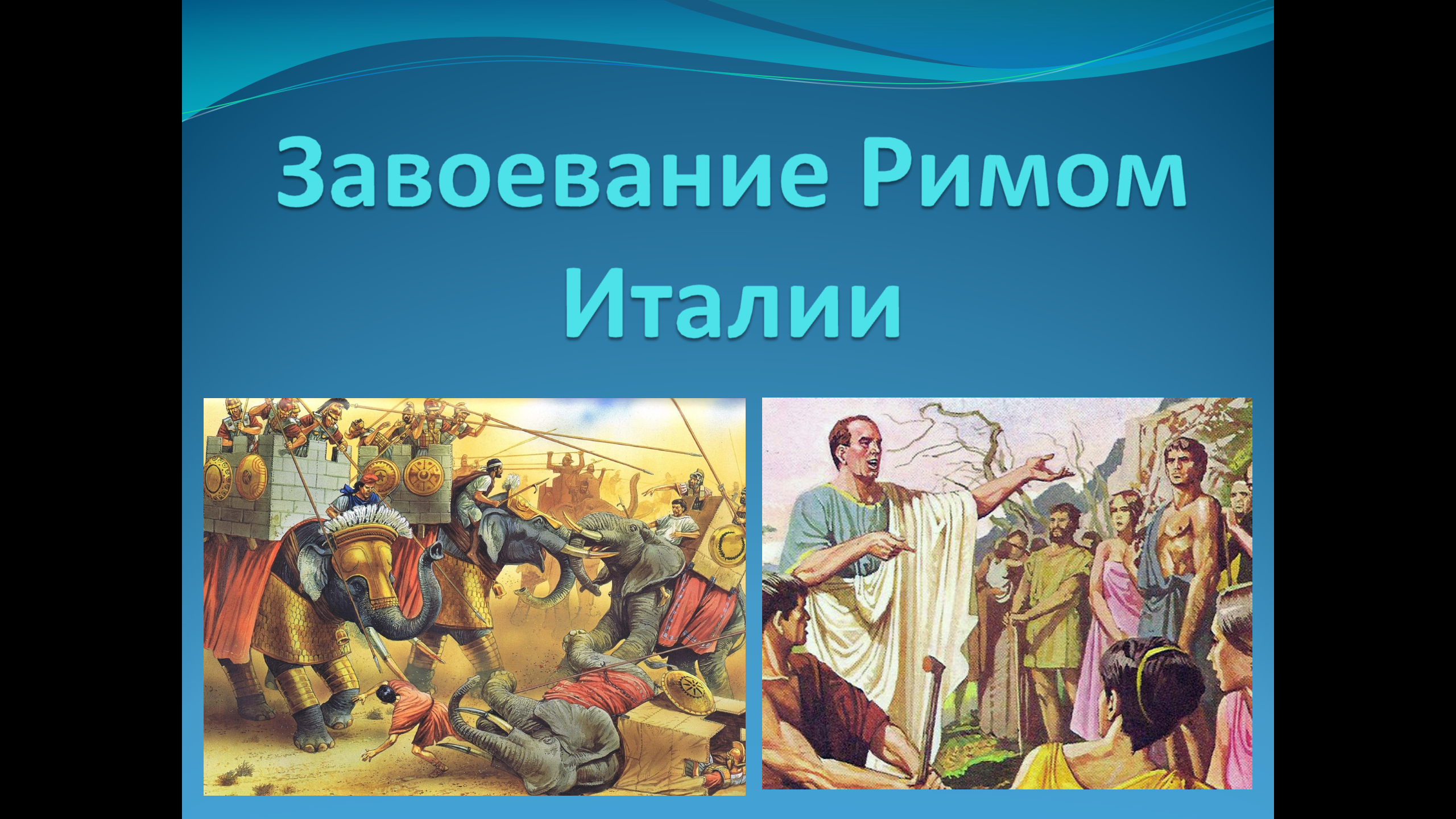 Завоевание Римом Италии